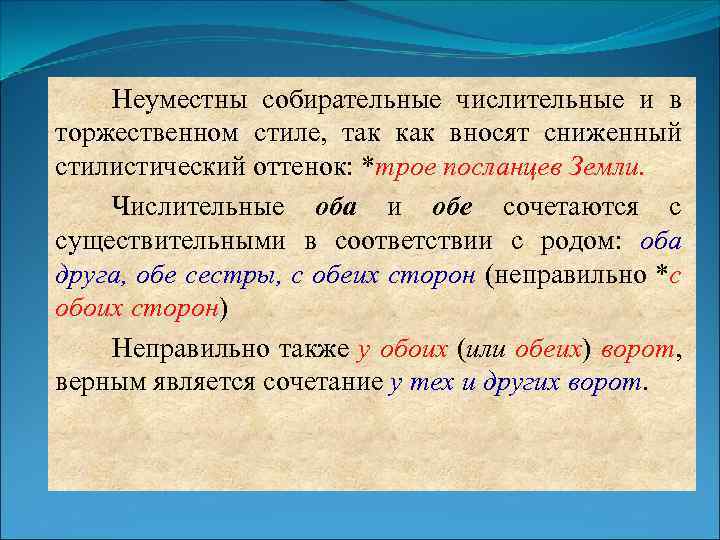 Неуместны собирательные числительные и в торжественном стиле, так как вносят сниженный стилистический оттенок: *трое посланцев Земли.

Числительные оба и обе сочетаются с существительными в соответствии с родом: оба друга, обе сестры, с обеих сторон (неправильно *с обоих сторон)

Неправильно также у обоих (или обеих) ворот, верным является сочетание у тех и других ворот.